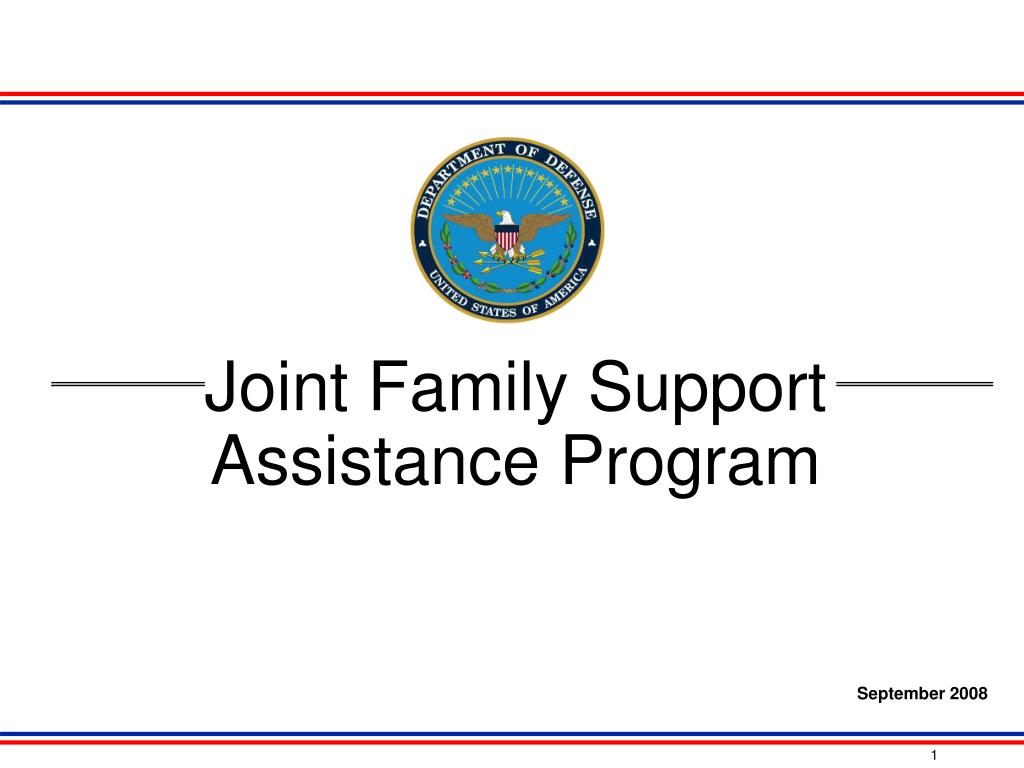 DEPARTMENT OF DEFENSE
UNITED STATES OF AMERICA

Joint Family Support Assistance Program

September 2008

1